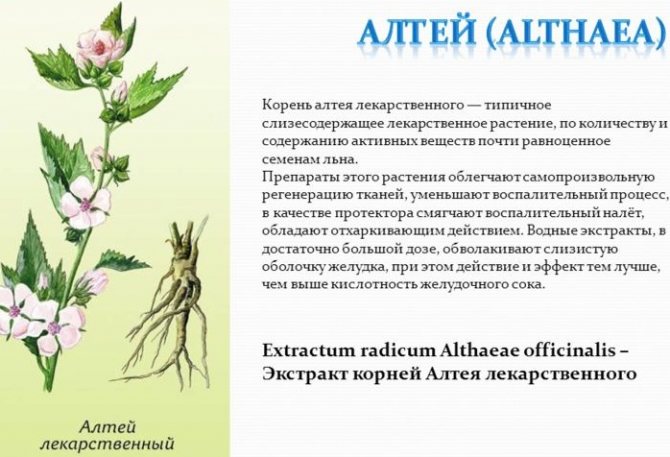 АЛТЕЙ (ALTHAEA)

Корень алтея лекарственного — типичное слизесодержащее лекарственное растение, по количеству и содержанию активных веществ почти равноценное семенам льна.
Препараты этого растения облегчают самопроизвольную регенерацию тканей, уменьшают воспалительный процесс, в качестве протектора смягчают воспалительный налёт, обладают отхаркивающим действием. Водные экстракты, в достаточно большой дозе, обволакивают слизистую оболочку желудка, при этом действие и эффект тем лучше, чем выше кислотность желудочного сока.

Extractum radicum Althaeae officinalis – Экстракт корней Алтея лекарственного

Алтей лекарственный